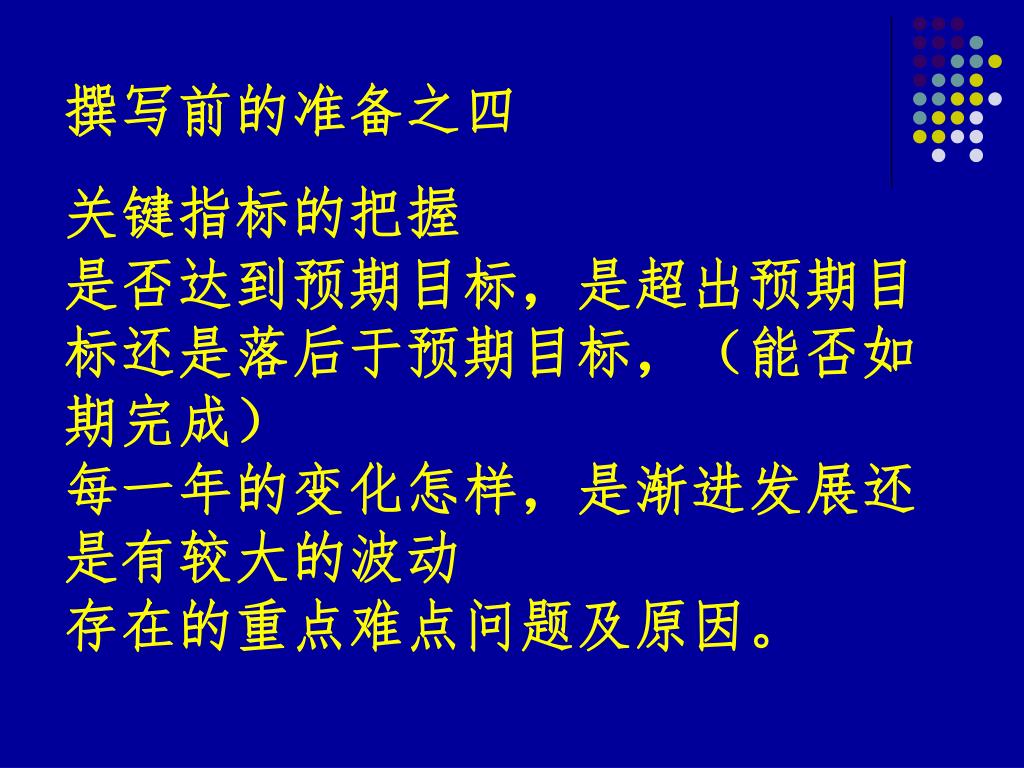 撰写前的准备之四

关键指标的把握
是否达到预期目标，是超出预期目标还是落后于预期目标，（能否如期完成）
每一年的变化怎样，是渐进发展还是有较大的波动
存在的重点难点问题及原因。